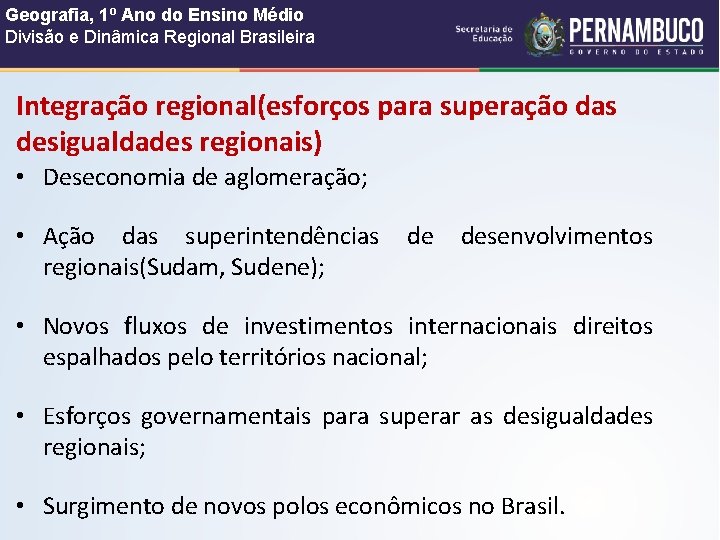 Geografia, 1º Ano do Ensino Médio
Divisão e Dinâmica Regional Brasileira

Secretaria de Educação
PERNAMBUCO
GOVERNO DO ESTADO

Integração regional(esforços para superação das desigualdades regionais)

• Deseconomia de aglomeração;

• Ação das superintendências de desenvolvimentos regionais(Sudam, Sudene);

• Novos fluxos de investimentos internacionais direitos espalhados pelo territórios nacional;

• Esforços governamentais para superar as desigualdades regionais;

• Surgimento de novos polos econômicos no Brasil.